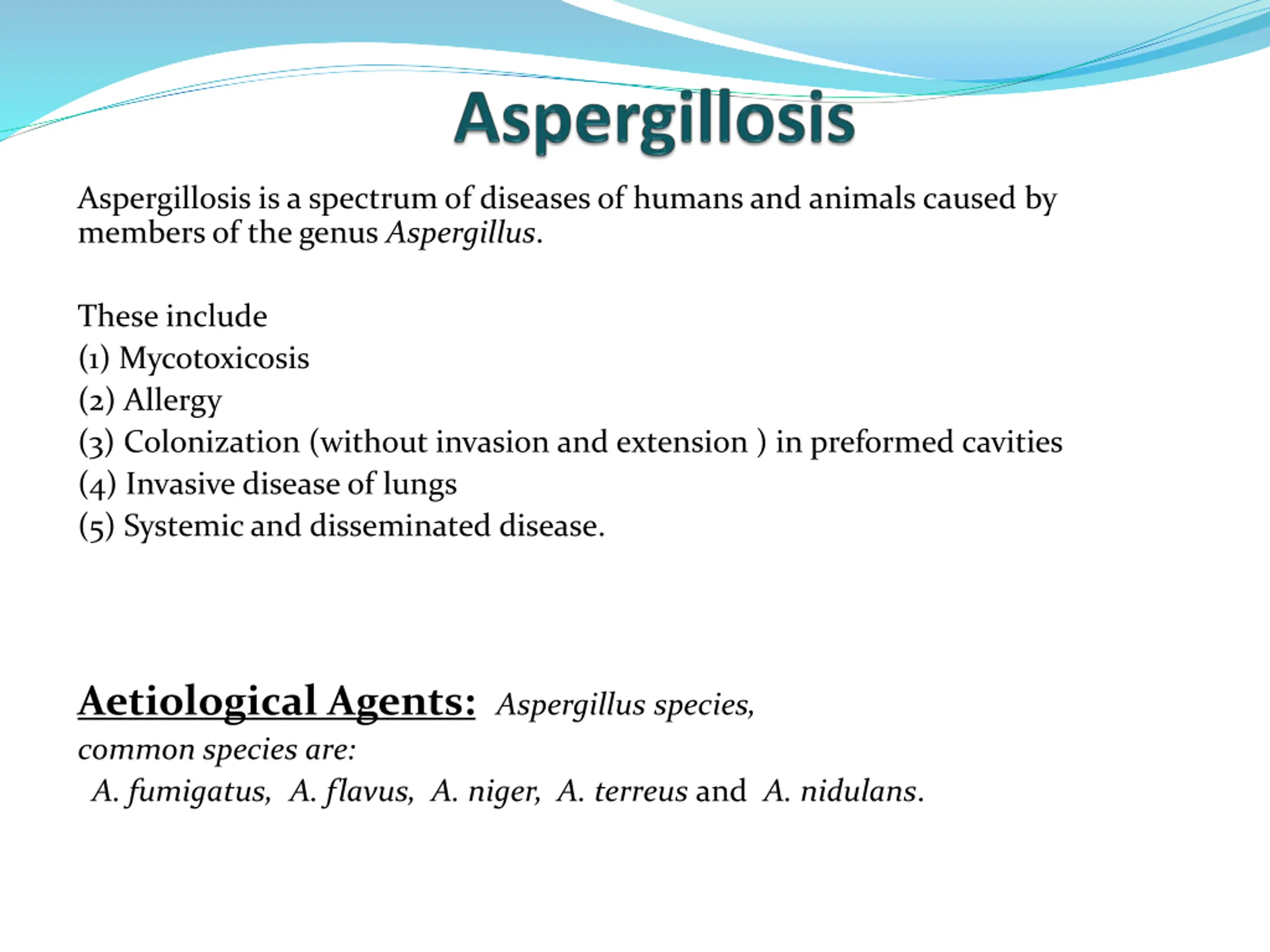 Aspergillosis

Aspergillosis is a spectrum of diseases of humans and animals caused by members of the genus Aspergillus.

These include
(1) Mycotoxicosis
(2) Allergy
(3) Colonization (without invasion and extension ) in preformed cavities
(4) Invasive disease of lungs
(5) Systemic and disseminated disease.

Aetiological Agents: Aspergillus species,
common species are:
A. fumigatus, A. flavus, A. niger, A. terreus and A. nidulans.